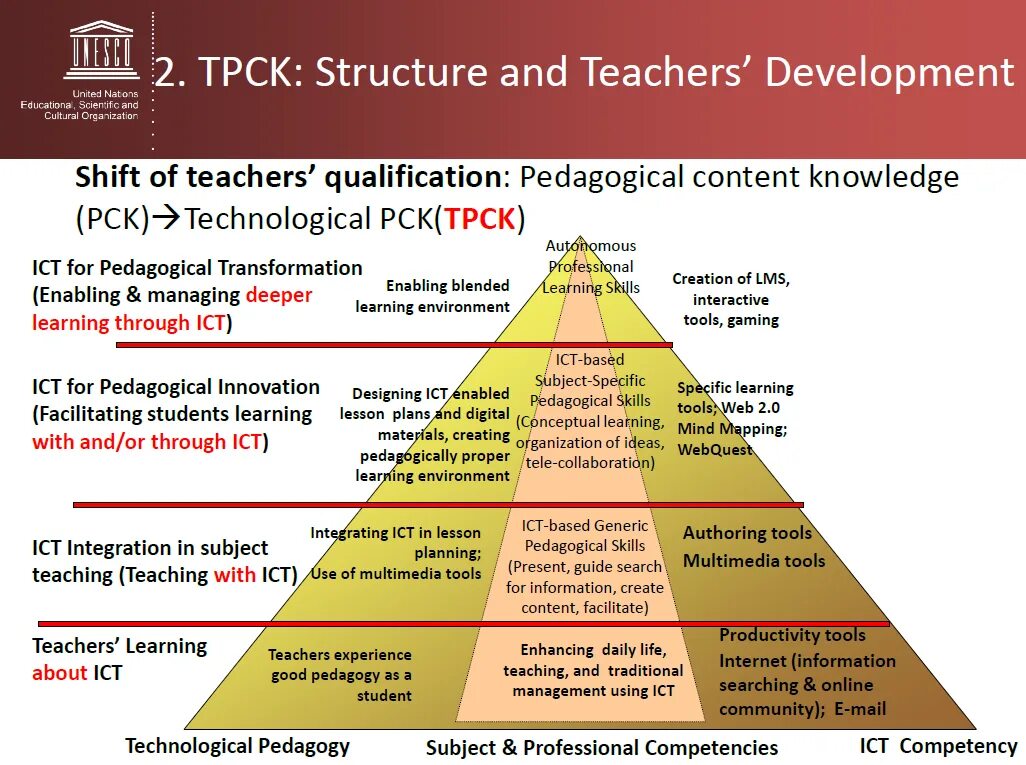 UNESCO
United Nations
Educational, Scientific and
Cultural Organization

2. TPCK: Structure and Teachers' Development

Shift of teachers' qualification: Pedagogical content knowledge (PCK)→Technological PCK(TPCK)

ICT for Pedagogical Transformation (Enabling & managing deeper learning through ICT)

Enabling blended learning environment

Autonomous Professional Learning Skills

Creation of LMS, interactive tools, gaming

ICT for Pedagogical Innovation (Facilitating students learning with and/or through ICT)

Designing ICT enabled lesson plans and digital materials, creating pedagogically proper learning environment

ICT-based Subject-Specific Pedagogical Skills (Conceptual learning, organization of ideas, tele-collaboration)

Specific learning tools; Web 2.0 Mind Mapping; WebQuest

ICT Integration in subject teaching (Teaching with ICT)

Integrating ICT in lesson planning; Use of multimedia tools

ICT-based Generic Pedagogical Skills (Present, guide search for information, create content, facilitate)

Authoring tools
Multimedia tools

Teachers' Learning about ICT

Teachers experience good pedagogy as a student

Enhancing daily life, teaching, and traditional management using ICT

Productivity tools
Internet (information searching & online community); E-mail

Technological Pedagogy

Subject & Professional Competencies

ICT Competency